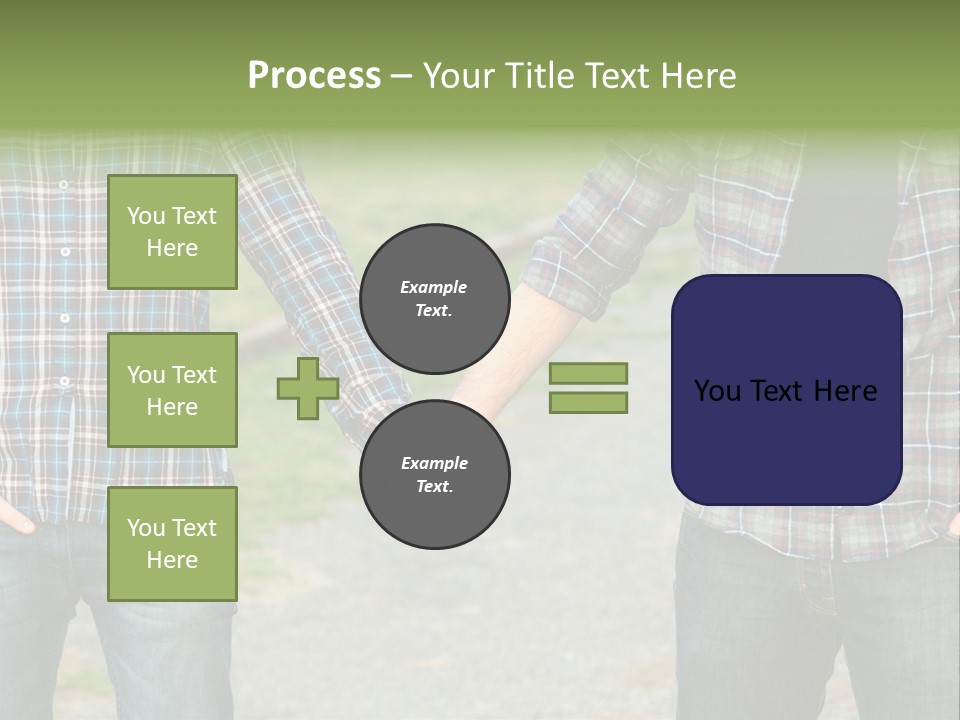 Process – Your Title Text Here

You Text Here

You Text Here

You Text Here

Example Text.

Example Text.

You Text Here